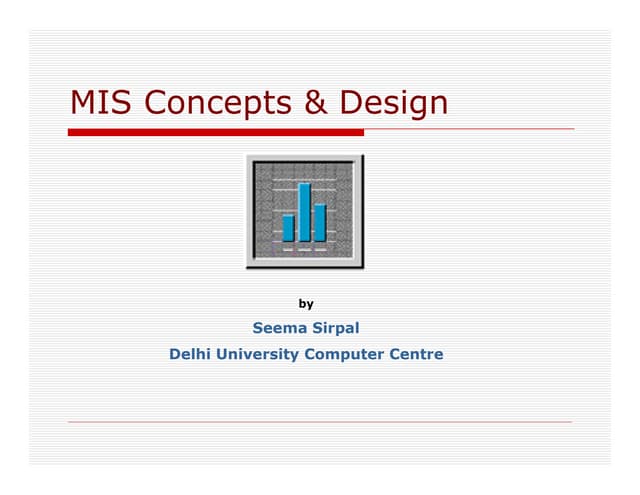 MIS Concepts & Design

by

Seema Sirpal

Delhi University Computer Centre